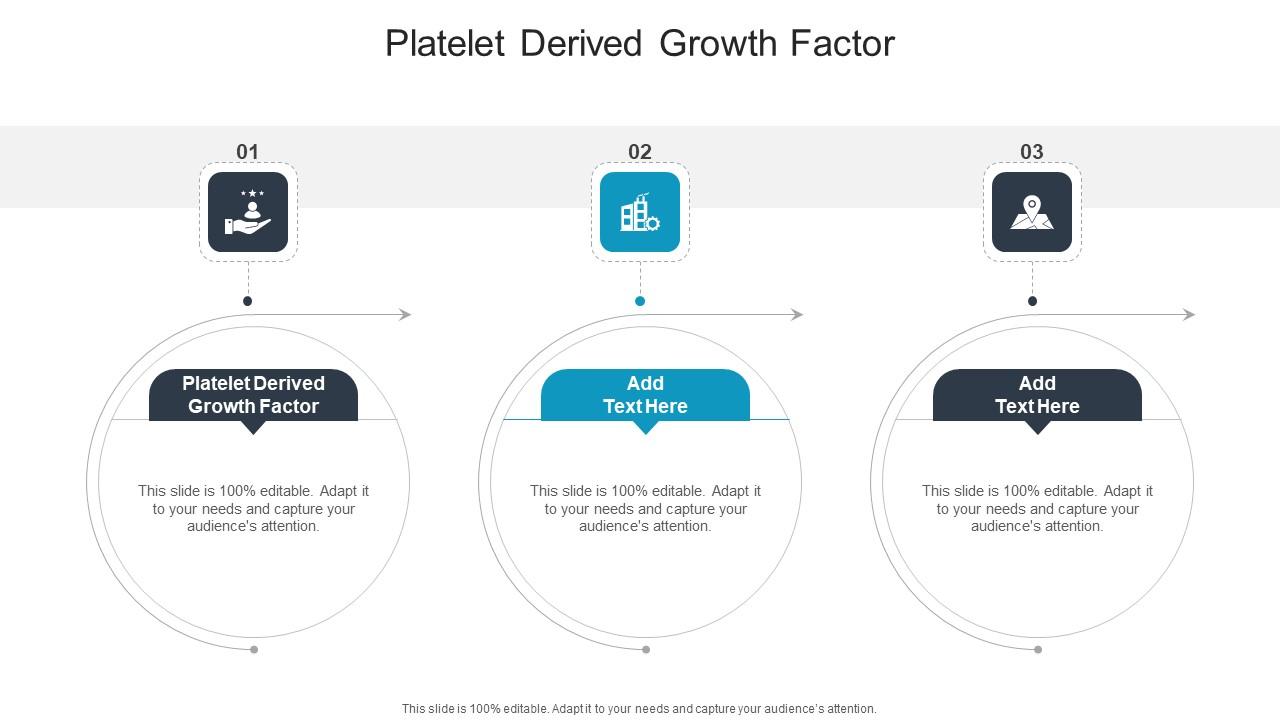 Platelet Derived Growth Factor

01

Platelet Derived Growth Factor

This slide is 100% editable. Adapt it to your needs and capture your audience's attention.

02

Add Text Here

This slide is 100% editable. Adapt it to your needs and capture your audience's attention.

03

Add Text Here

This slide is 100% editable. Adapt it to your needs and capture your audience's attention.

This slide is 100% editable. Adapt it to your needs and capture your audience's attention.